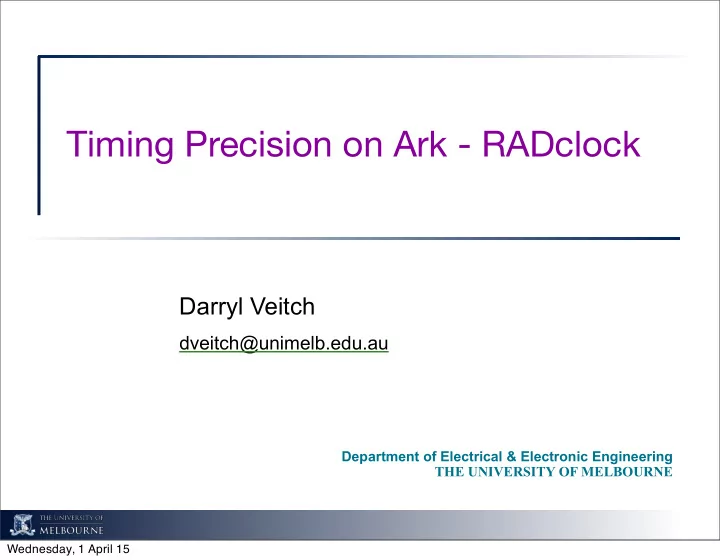 Timing Precision on Ark - RADclock

Darryl Veitch

dveitch@unimelb.edu.au

Department of Electrical & Electronic Engineering
THE UNIVERSITY OF MELBOURNE

THE UNIVERSITY OF MELBOURNE

Wednesday, 1 April 15